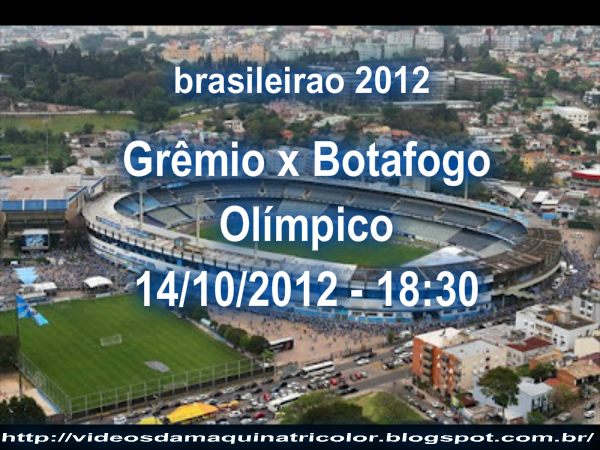 brasileirao 2012

Grêmio x Botafogo

Olímpico

14/10/2012 - 18:30

http://videosdamaquinatricolor.blogspot.com.br/